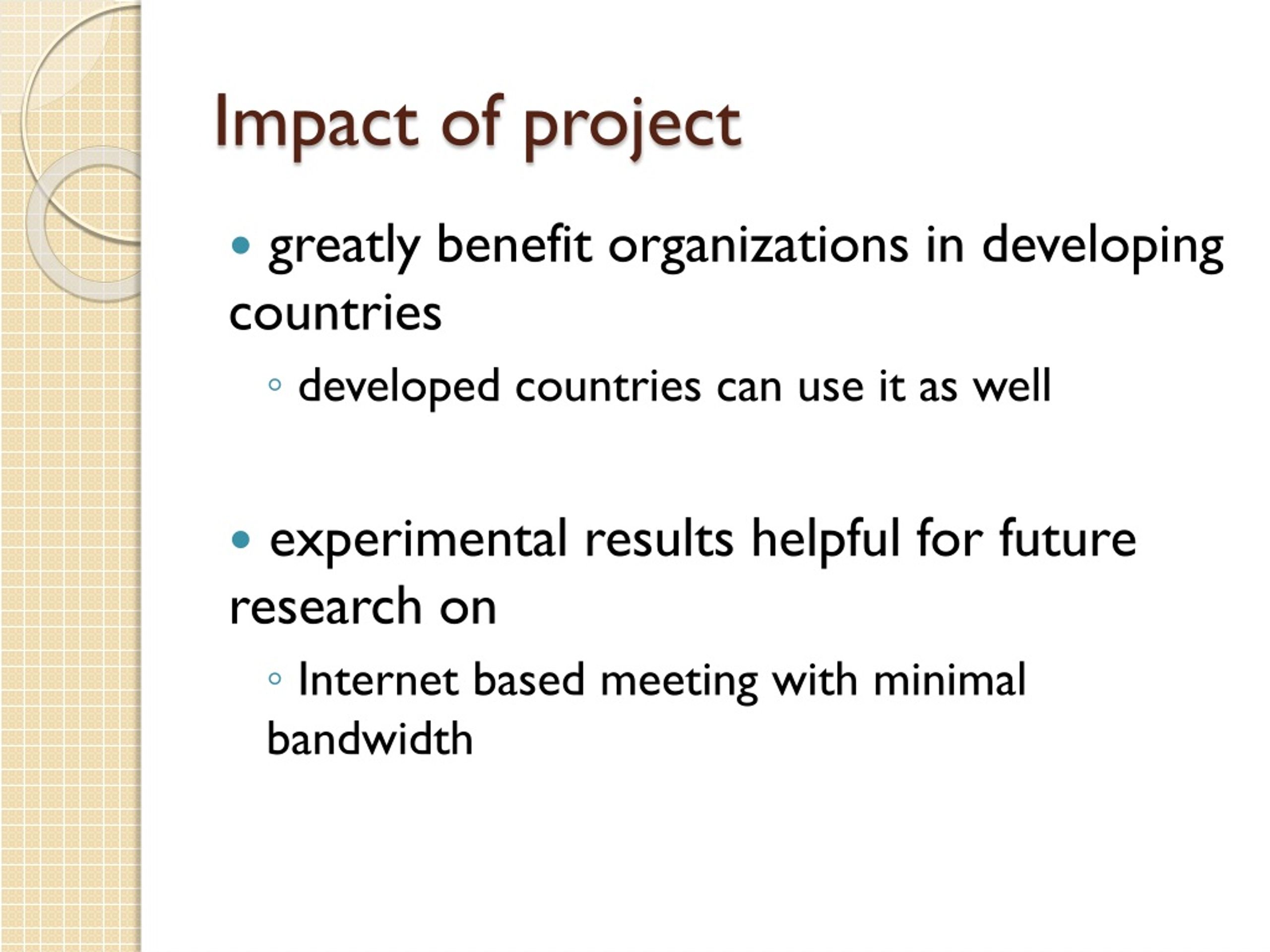 Impact of project

• greatly benefit organizations in developing countries

◦ developed countries can use it as well

• experimental results helpful for future research on

◦ Internet based meeting with minimal bandwidth